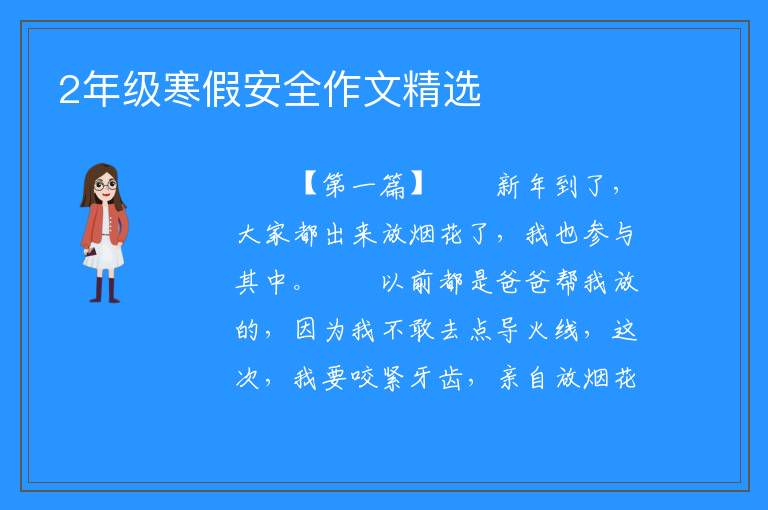 2年级寒假安全作文精选

【第一篇】 新年到了，大家都出来放烟花了，我也参与其中。 以前都是爸爸帮我放的，因为我不敢去点导火线，这次，我要咬紧牙齿，亲自放烟花